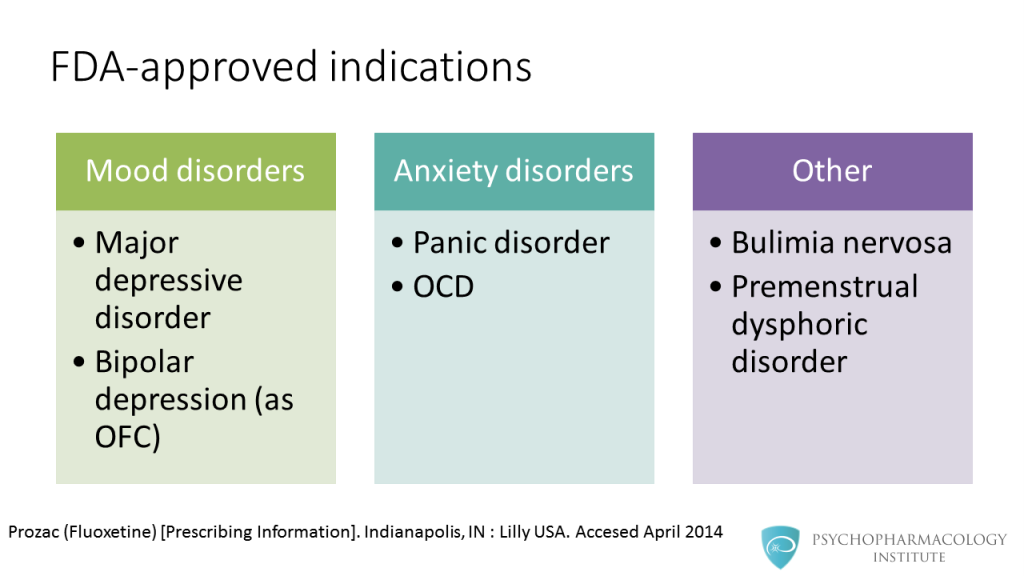 FDA-approved indications

Mood disorders

• Major depressive disorder
• Bipolar depression (as OFC)

Anxiety disorders

• Panic disorder
• OCD

Other

• Bulimia nervosa
• Premenstrual dysphoric disorder

Prozac (Fluoxetine) [Prescribing Information]. Indianapolis, IN : Lilly USA. Accesed April 2014

PSYCHOPHARMACOLOGY INSTITUTE